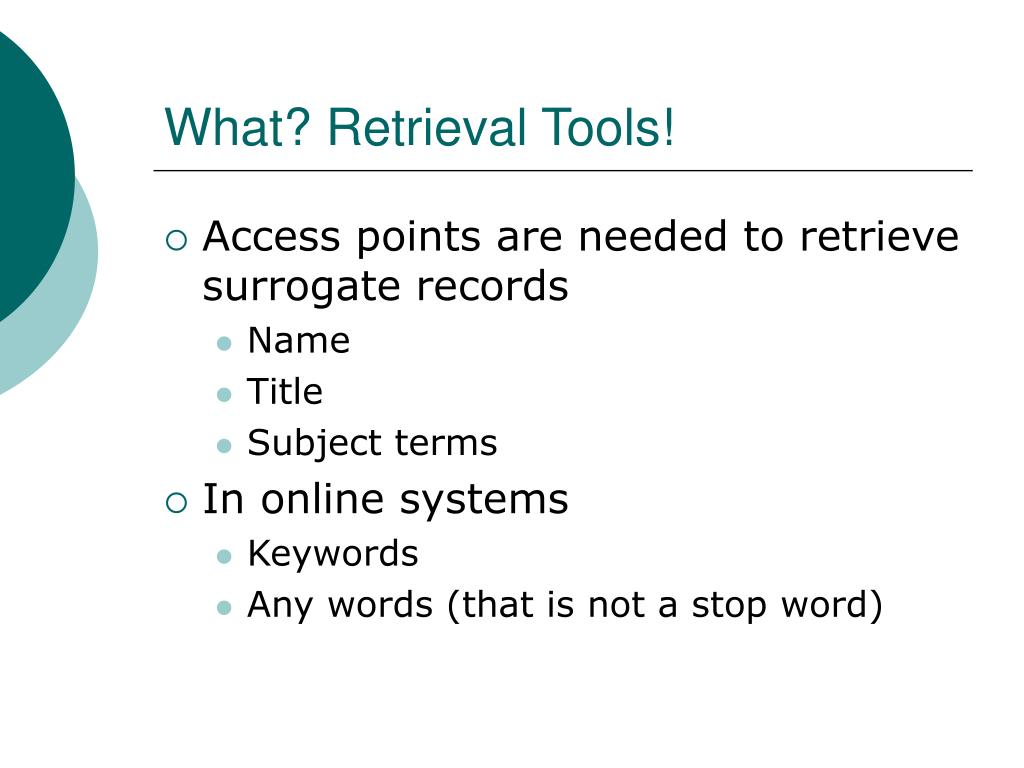 What? Retrieval Tools!

- Access points are needed to retrieve surrogate records
  - Name
  - Title
  - Subject terms
- In online systems
  - Keywords
  - Any words (that is not a stop word)